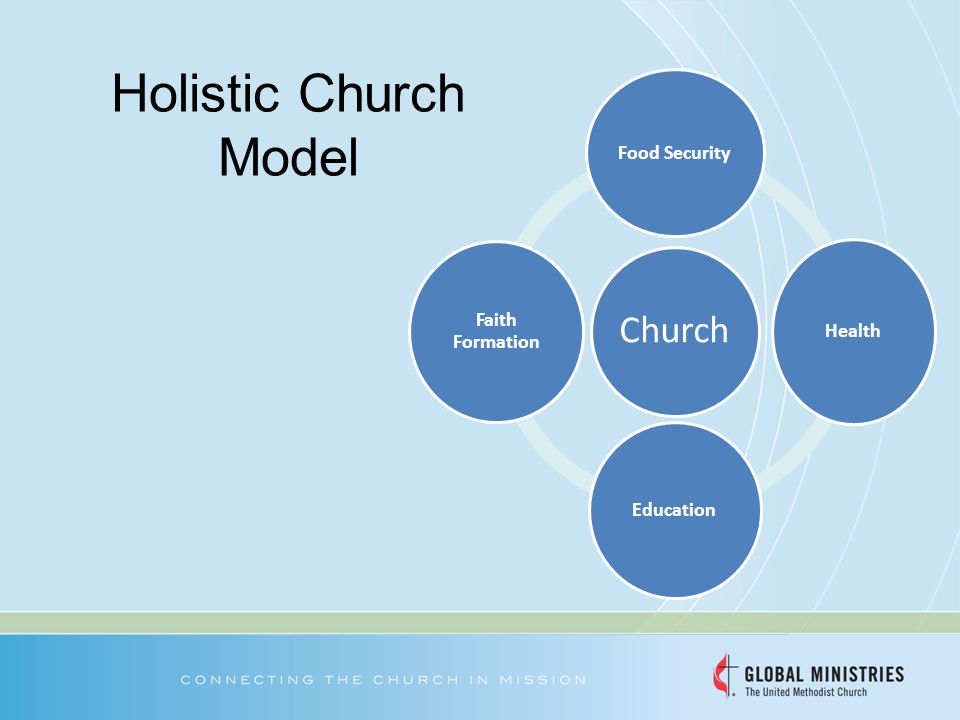 Holistic Church Model

Food Security

Faith Formation

Church

Health

Education

CONNECTING THE CHURCH IN MISSION

GLOBAL MINISTRIES
The United Methodist Church